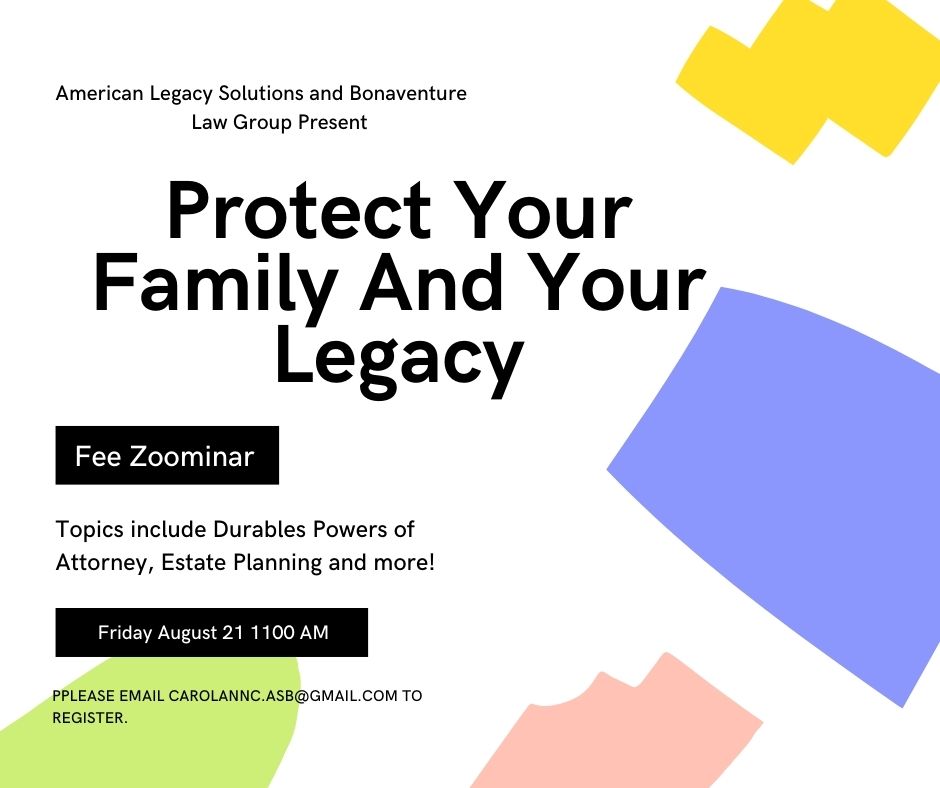 American Legacy Solutions and Bonaventure Law Group Present

Protect Your Family And Your Legacy

Fee Zoominar

Topics include Durables Powers of Attorney, Estate Planning and more!

Friday August 21 1100 AM

PPLEASE EMAIL CAROLANNC.ASB@GMAIL.COM TO REGISTER.